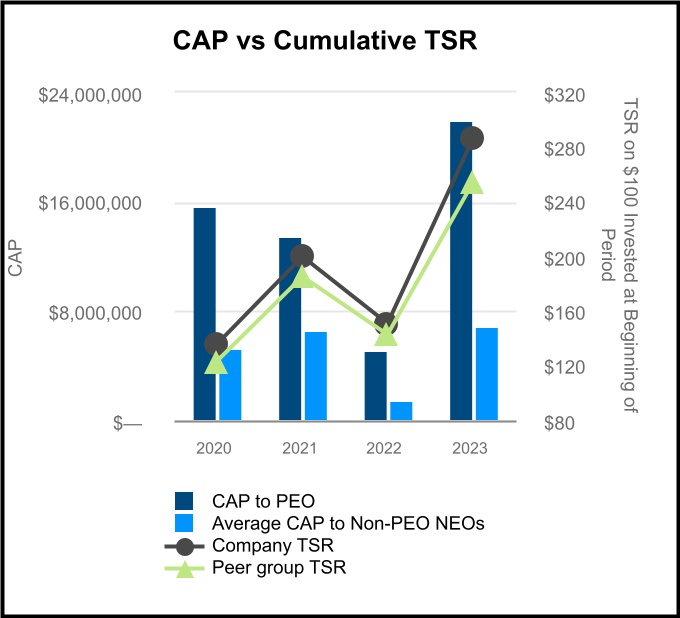 CAP vs Cumulative TSR

CAP

$24,000,000
$16,000,000
$8,000,000
$—

$320
$280
$240
$200
$160
$120
$80

TSR on $100 Invested at Beginning of Period

2020
2021
2022
2023

CAP to PEO
Average CAP to Non-PEO NEOs
Company TSR
Peer group TSR